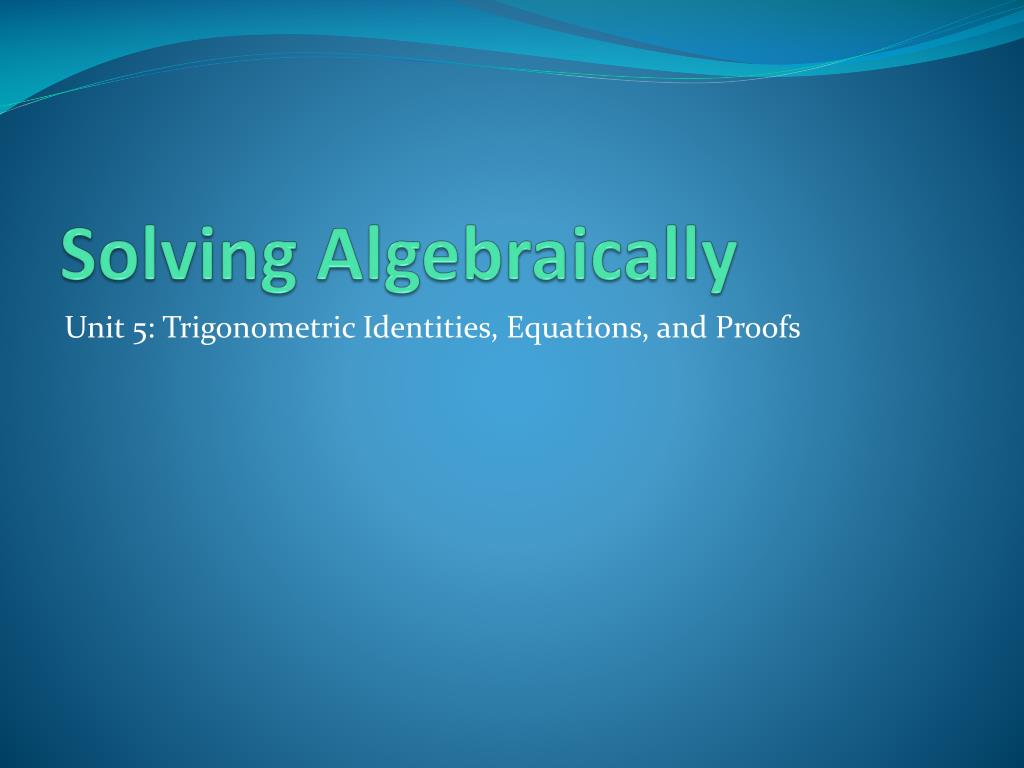 Solving Algebraically

Unit 5: Trigonometric Identities, Equations, and Proofs